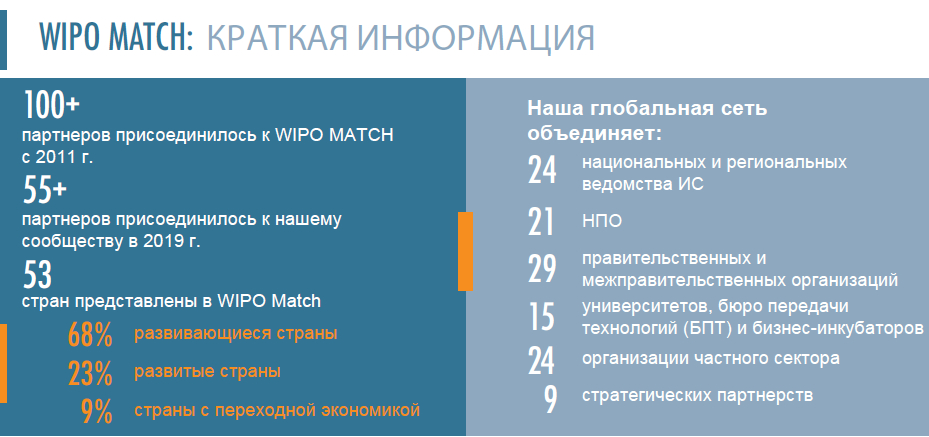 WIPO MATCH: КРАТКАЯ ИНФОРМАЦИЯ

100+
партнеров присоединилось к WIPO MATCH с 2011 г.

55+
партнеров присоединилось к нашему сообществу в 2019 г.

53
стран представлены в WIPO Match

68% развивающиеся страны
23% развитые страны
9% страны с переходной экономикой

Наша глобальная сеть объединяет:

24 национальных и региональных ведомства ИС
21 НПО
29 правительственных и межправительственных организаций
15 университетов, бюро передачи технологий (БПТ) и бизнес-инкубаторов
24 организации частного сектора
9 стратегических партнерств